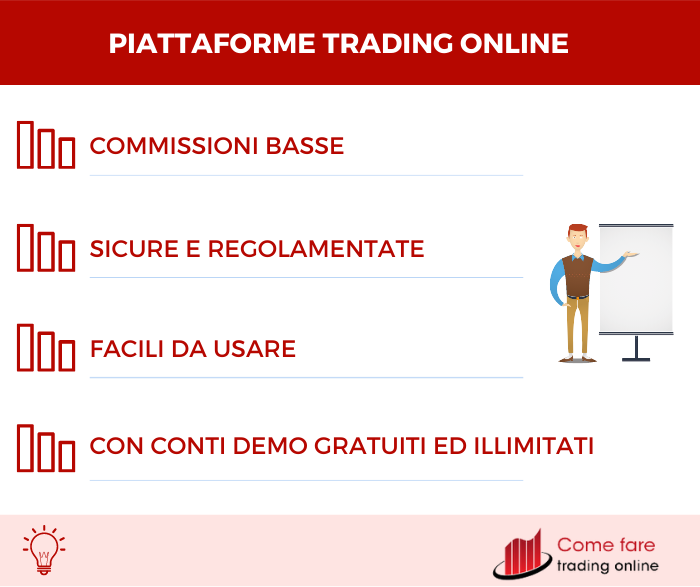 PIATTAFORME TRADING ONLINE

COMMISSIONI BASSE

SICURE E REGOLAMENTATE

FACILI DA USARE

CON CONTI DEMO GRATUITI ED ILLIMITATI

Come fare
trading online